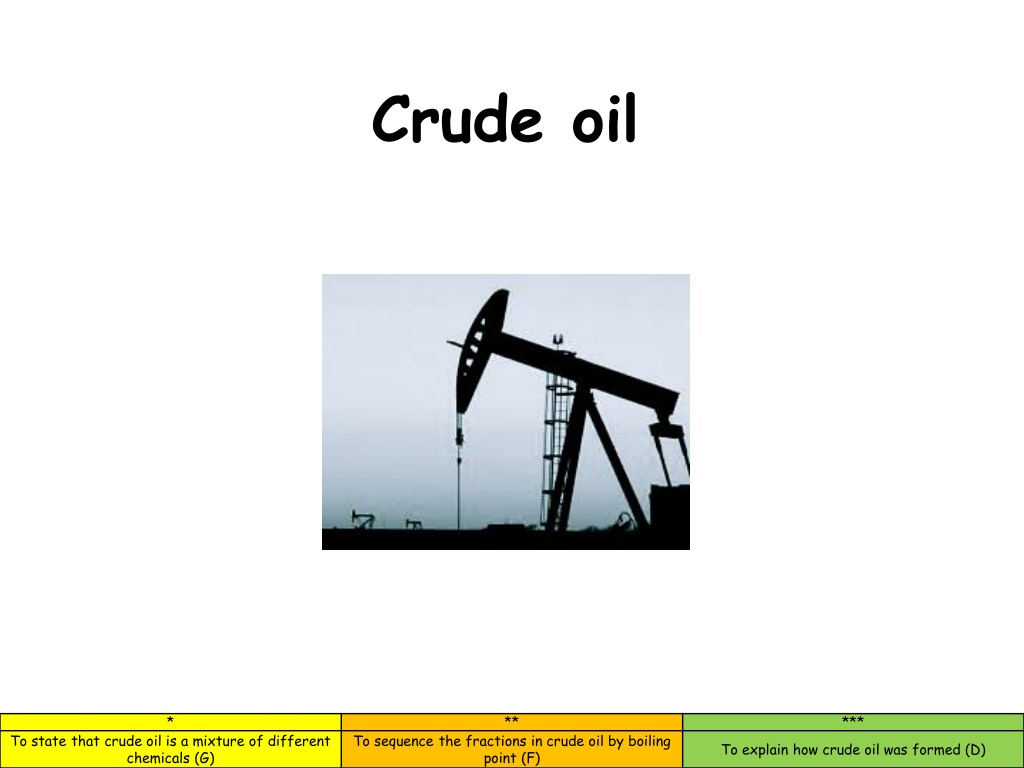 Crude oil

| * | ** | *** |
|---|---|---|
| To state that crude oil is a mixture of different chemicals (G) | To sequence the fractions in crude oil by boiling point (F) | To explain how crude oil was formed (D) |